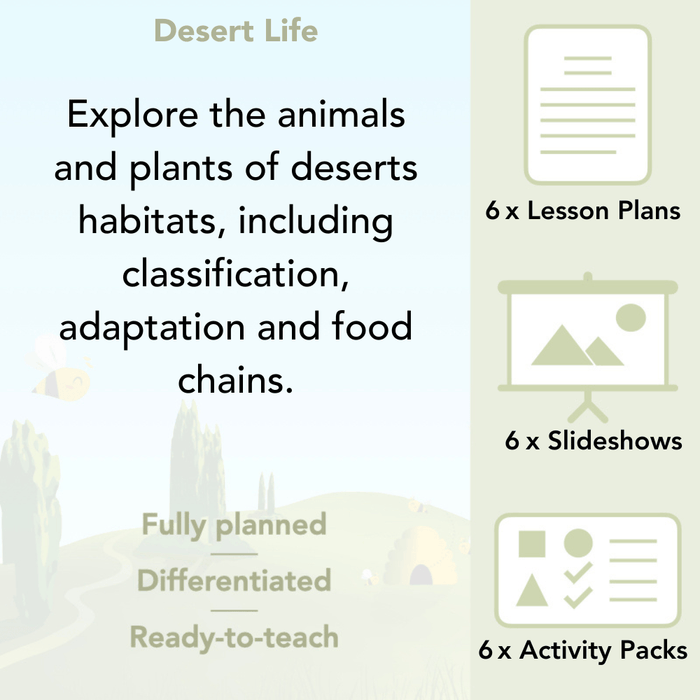 Desert Life

Explore the animals and plants of deserts habitats, including classification, adaptation and food chains.

Fully planned

Differentiated

Ready-to-teach

6 x Lesson Plans

6 x Slideshows

6 x Activity Packs